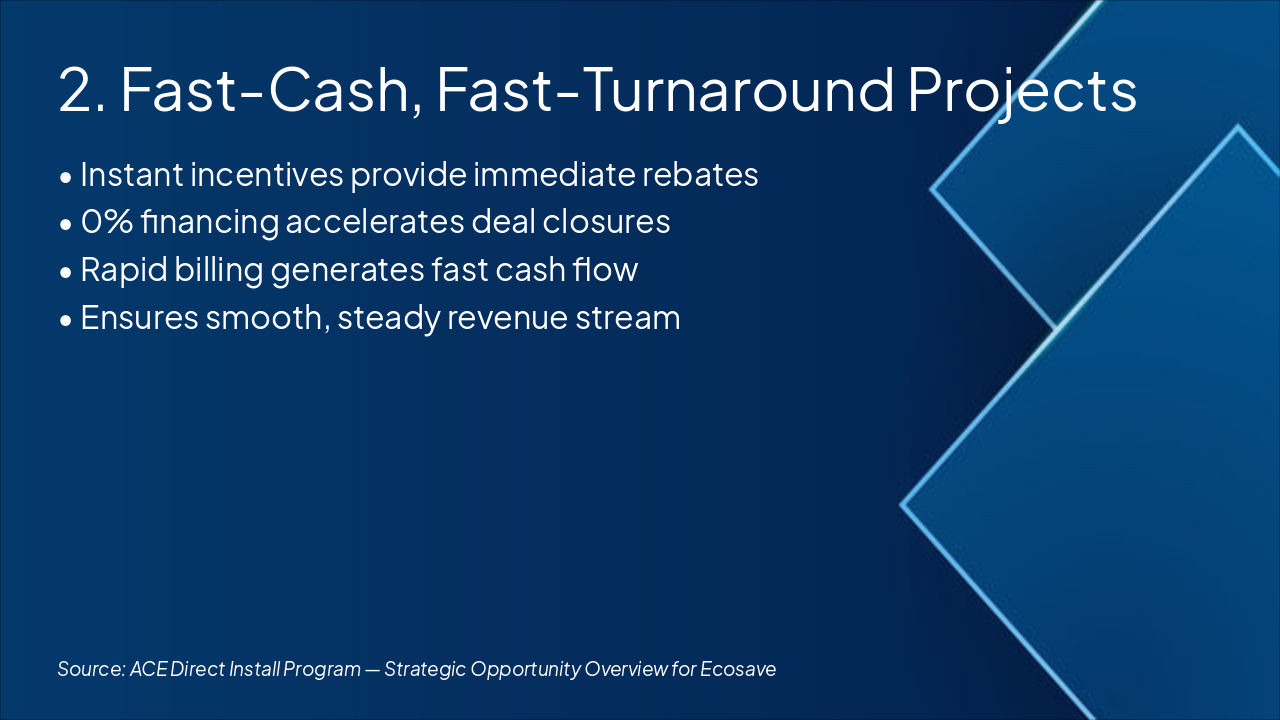 2. Fast-Cash, Fast-Turnaround Projects

• Instant incentives provide immediate rebates
• 0% financing accelerates deal closures
• Rapid billing generates fast cash flow
• Ensures smooth, steady revenue stream

Source: ACE Direct Install Program — Strategic Opportunity Overview for Ecosave